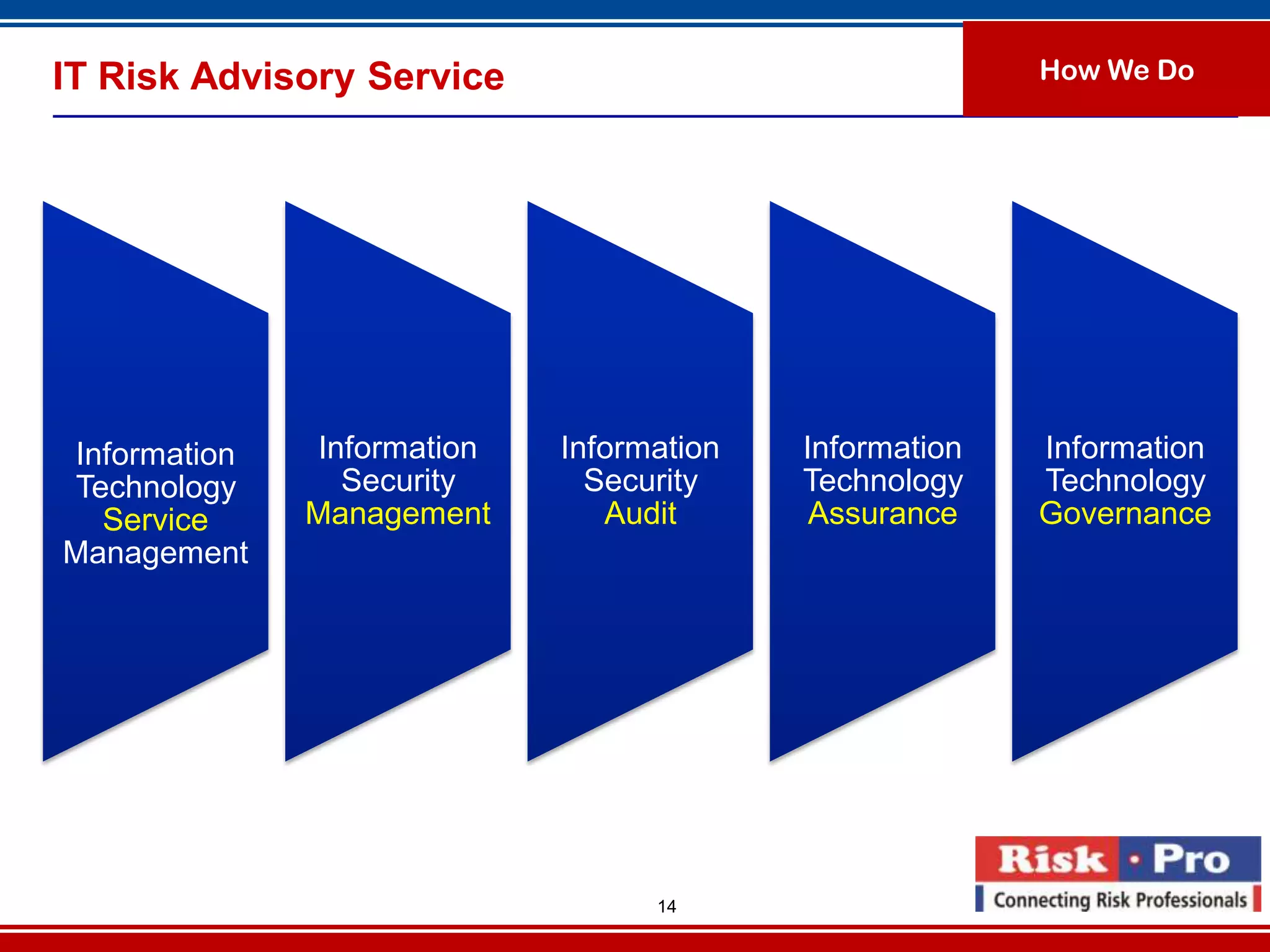 IT Risk Advisory Service

How We Do

Information Technology Service Management

Information Security Management

Information Security Audit

Information Technology Assurance

Information Technology Governance

14

Risk · Pro
Connecting Risk Professionals